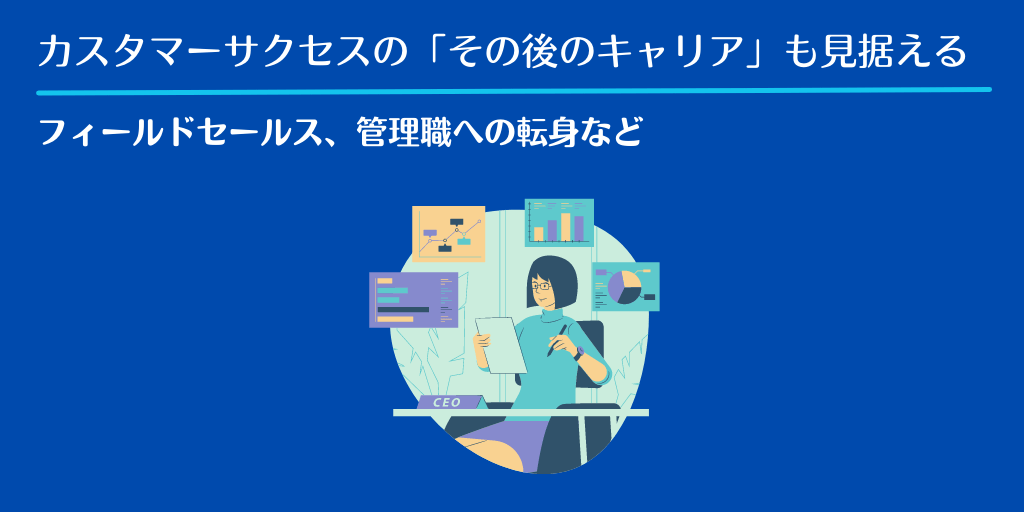 カスタマーサクセスの「その後のキャリア」も見据える

フィールドセールス、管理職への転身など

CEO